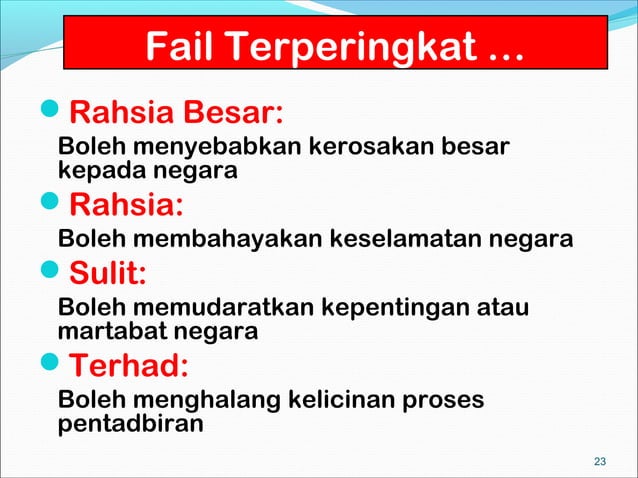 Fail Terperingkat …

Rahsia Besar:
Boleh menyebabkan kerosakan besar kepada negara

Rahsia:
Boleh membahayakan keselamatan negara

Sulit:
Boleh memudaratkan kepentingan atau martabat negara

Terhad:
Boleh menghalang kelicinan proses pentadbiran

23